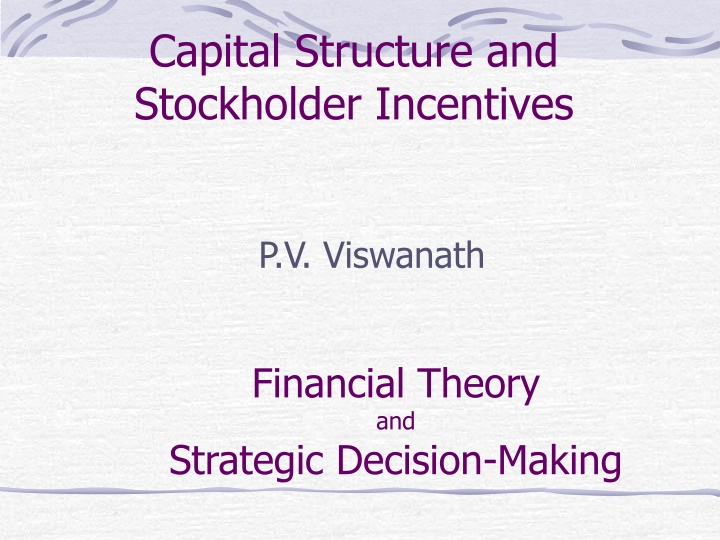 Capital Structure and Stockholder Incentives

P.V. Viswanath

Financial Theory
and
Strategic Decision-Making